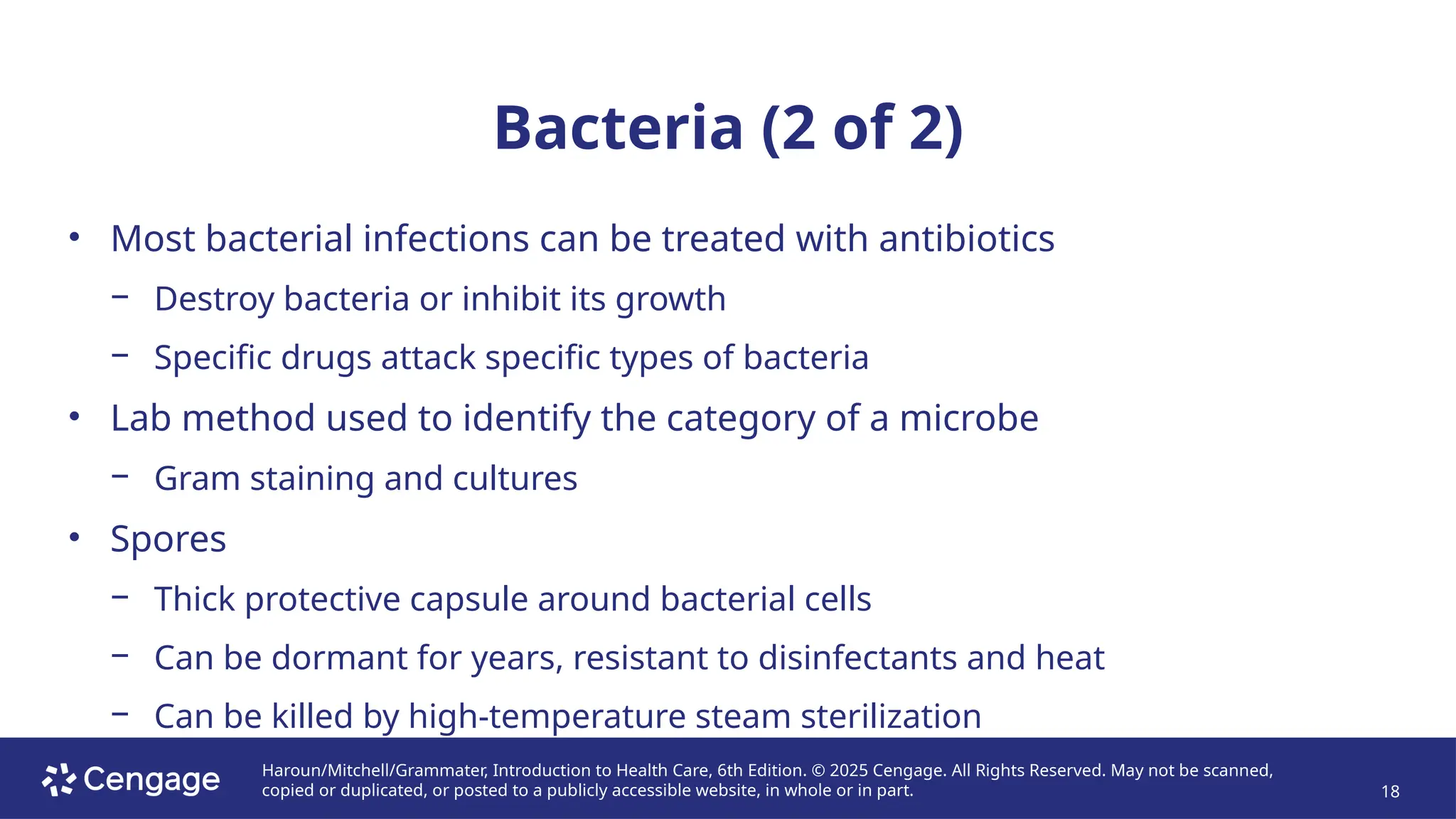 Bacteria (2 of 2)

• Most bacterial infections can be treated with antibiotics
 – Destroy bacteria or inhibit its growth
 – Specific drugs attack specific types of bacteria
• Lab method used to identify the category of a microbe
 – Gram staining and cultures
• Spores
 – Thick protective capsule around bacterial cells
 – Can be dormant for years, resistant to disinfectants and heat
 – Can be killed by high-temperature steam sterilization

Cengage

Haroun/Mitchell/Grammater, Introduction to Health Care, 6th Edition. © 2025 Cengage. All Rights Reserved. May not be scanned, copied or duplicated, or posted to a publicly accessible website, in whole or in part.

18